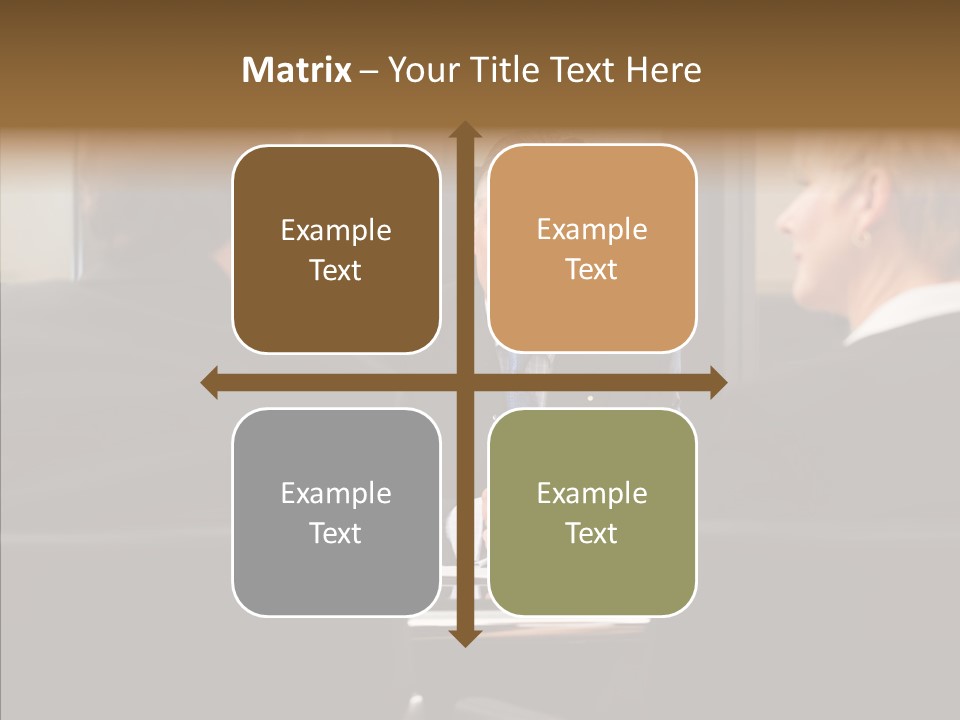 Matrix – Your Title Text Here

Example Text

Example Text

Example Text

Example Text